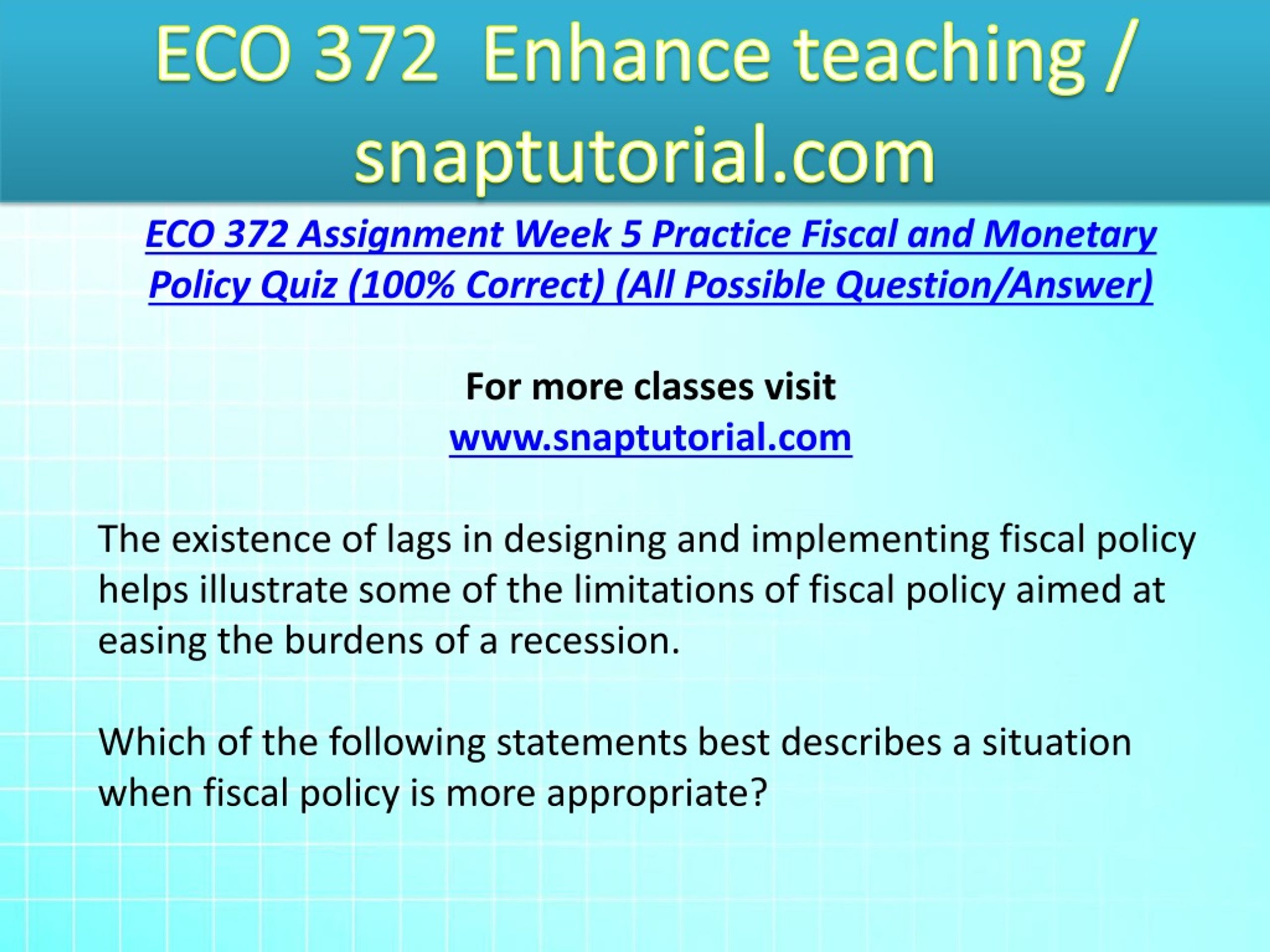 ECO 372 Enhance teaching / snaptutorial.com

ECO 372 Assignment Week 5 Practice Fiscal and Monetary Policy Quiz (100% Correct) (All Possible Question/Answer)

For more classes visit
www.snaptutorial.com

The existence of lags in designing and implementing fiscal policy helps illustrate some of the limitations of fiscal policy aimed at easing the burdens of a recession.

Which of the following statements best describes a situation when fiscal policy is more appropriate?